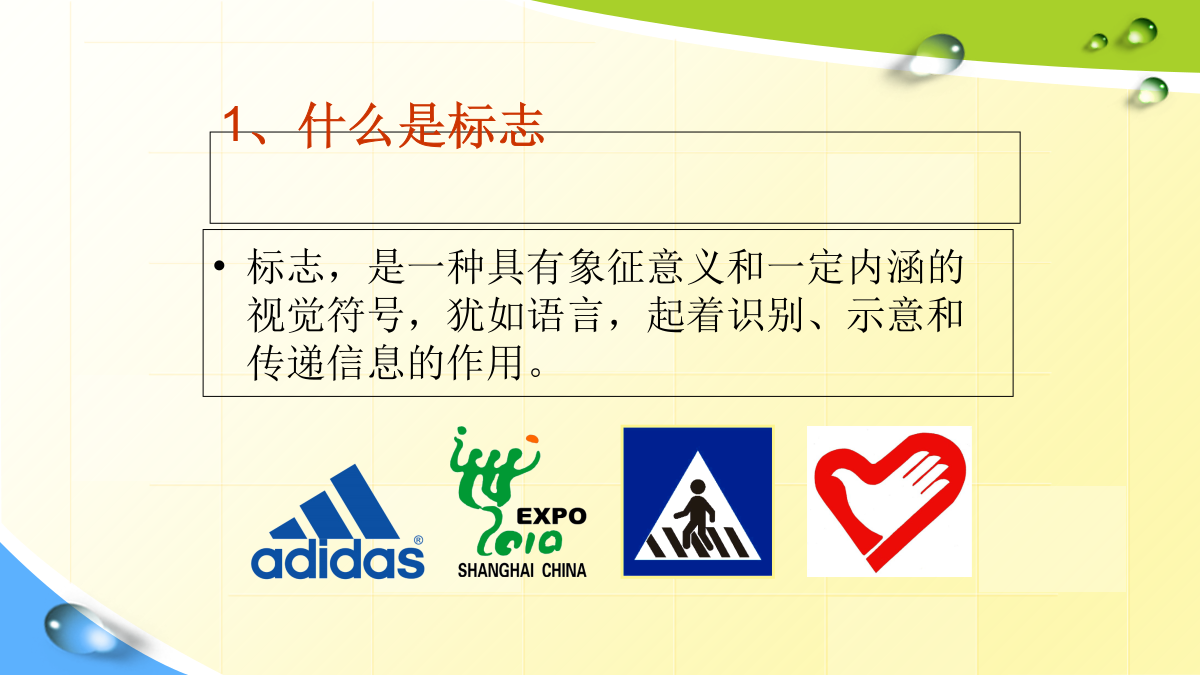 1、什么是标志

• 标志，是一种具有象征意义和一定内涵的视觉符号，犹如语言，起着识别、示意和传递信息的作用。

adidas®

EXPO 2010 SHANGHAI CHINA